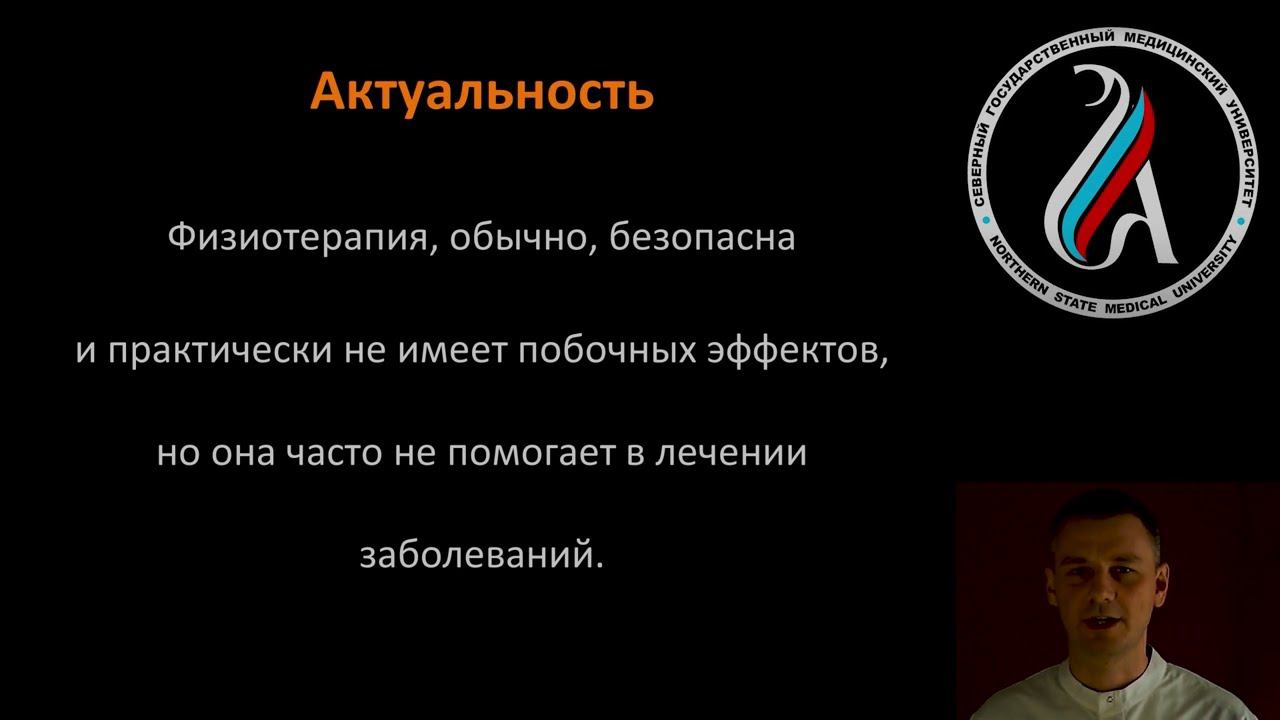 Актуальность

Физиотерапия, обычно, безопасна и практически не имеет побочных эффектов, но она часто не помогает в лечении заболеваний.

СЕВЕРНЫЙ ГОСУДАРСТВЕННЫЙ МЕДИЦИНСКИЙ УНИВЕРСИТЕТ
NORTHERN STATE MEDICAL UNIVERSITY